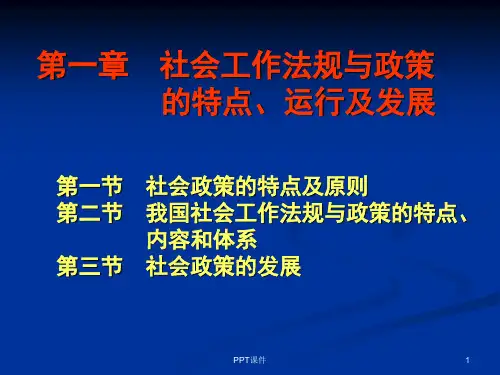 第一章　社会工作法规与政策的特点、运行及发展

第一节　社会政策的特点及原则
第二节　我国社会工作法规与政策的特点、内容和体系
第三节　社会政策的发展

PPT课件

1